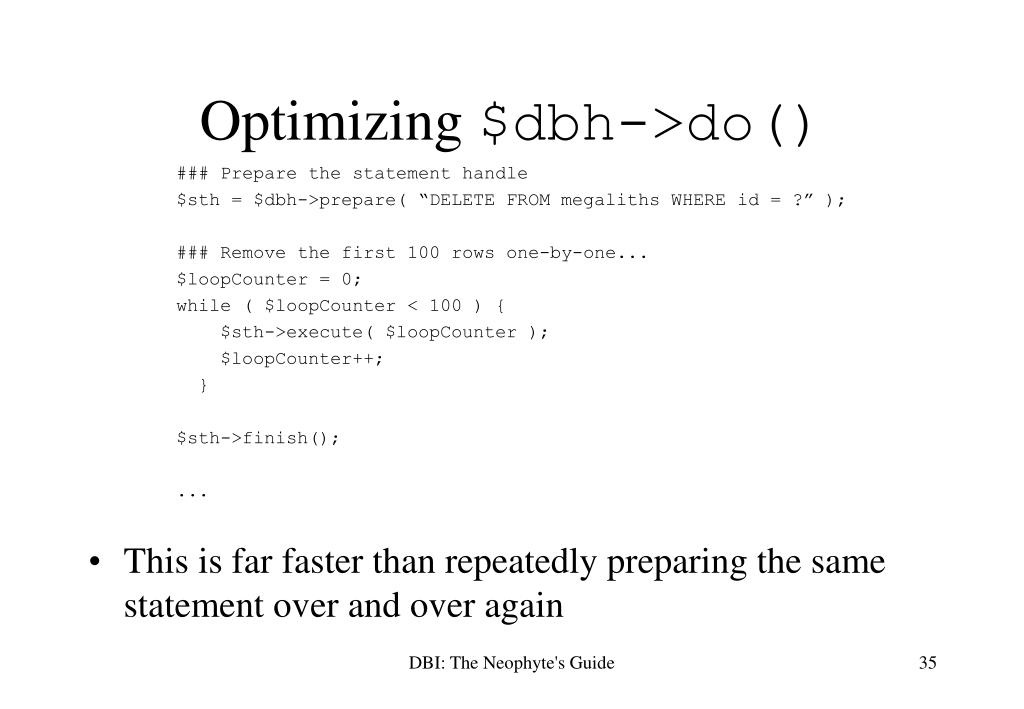 Optimizing $dbh->do()

### Prepare the statement handle
$sth = $dbh->prepare( “DELETE FROM megaliths WHERE id = ?” );

### Remove the first 100 rows one-by-one...
$loopCounter = 0;
while ( $loopCounter < 100 ) {
    $sth->execute( $loopCounter );
    $loopCounter++;
  }

$sth->finish();

...

• This is far faster than repeatedly preparing the same statement over and over again

DBI: The Neophyte's Guide

35